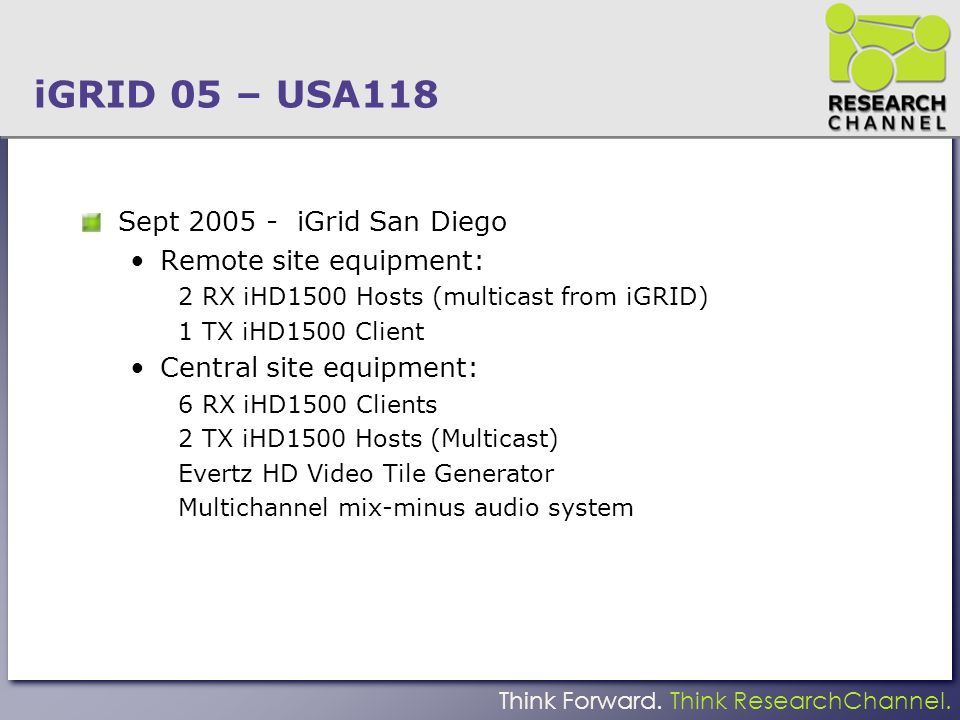 iGRID 05 – USA118

RESEARCH CHANNEL

Sept 2005 - iGrid San Diego

• Remote site equipment:

2 RX iHD1500 Hosts (multicast from iGRID)

1 TX iHD1500 Client

• Central site equipment:

6 RX iHD1500 Clients

2 TX iHD1500 Hosts (Multicast)

Evertz HD Video Tile Generator

Multichannel mix-minus audio system

Think Forward. Think ResearchChannel.